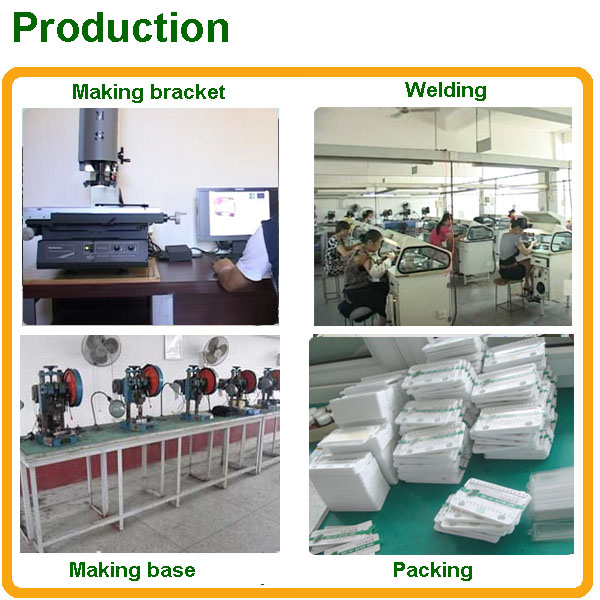 Production

Making bracket

Welding

Making base

Packing